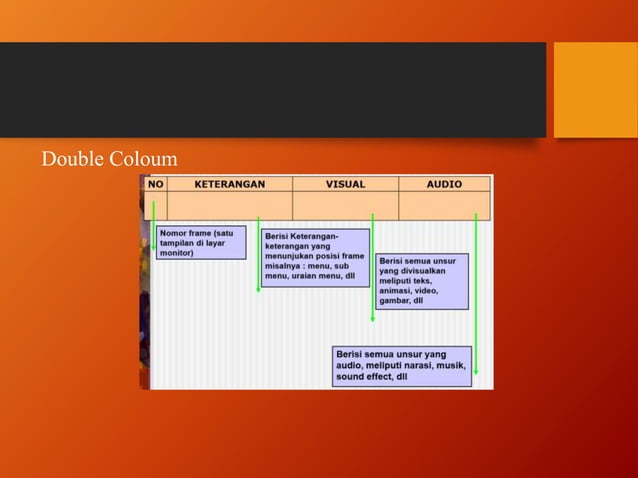 Double Coloum

| NO | KETERANGAN | VISUAL | AUDIO |
|---|---|---|---|
| | | | |

Nomor frame (satu tampilan di layar monitor)

Berisi Keterangan-keterangan yang menunjukan posisi frame misalnya : menu, sub menu, uraian menu, dll

Berisi semua unsur yang divisualkan meliputi teks, animasi, video, gambar, dll

Berisi semua unsur yang audio, meliputi narasi, musik, sound effect, dll